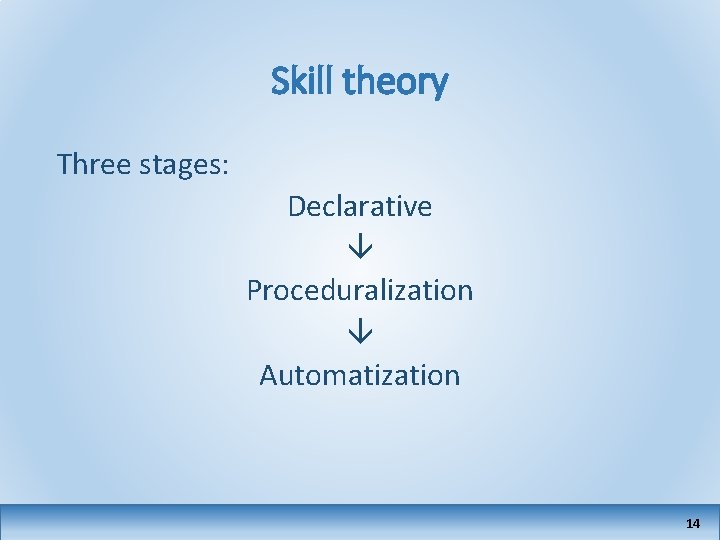 Skill theory

Three stages:

Declarative
↓
Proceduralization
↓
Automatization

14